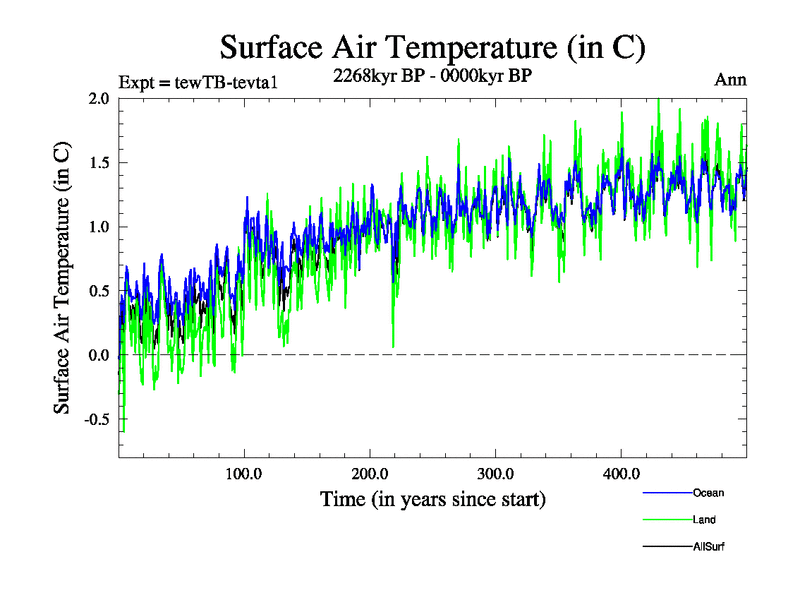 Surface Air Temperature (in C)

Expt = tewTB-tevta1
2268kyr BP - 0000kyr BP
Ann

Surface Air Temperature (in C)

2.0
1.5
1.0
0.5
0.0
-0.5

100.0
200.0
300.0
400.0

Time (in years since start)

Ocean
Land
AllSurf